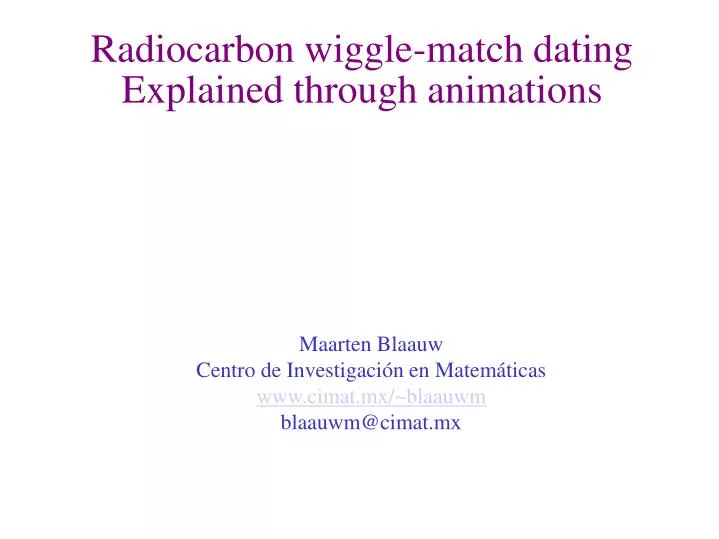 Radiocarbon wiggle-match dating
Explained through animations

Maarten Blaauw
Centro de Investigación en Matemáticas
www.cimat.mx/~blaauwm
blaauwm@cimat.mx